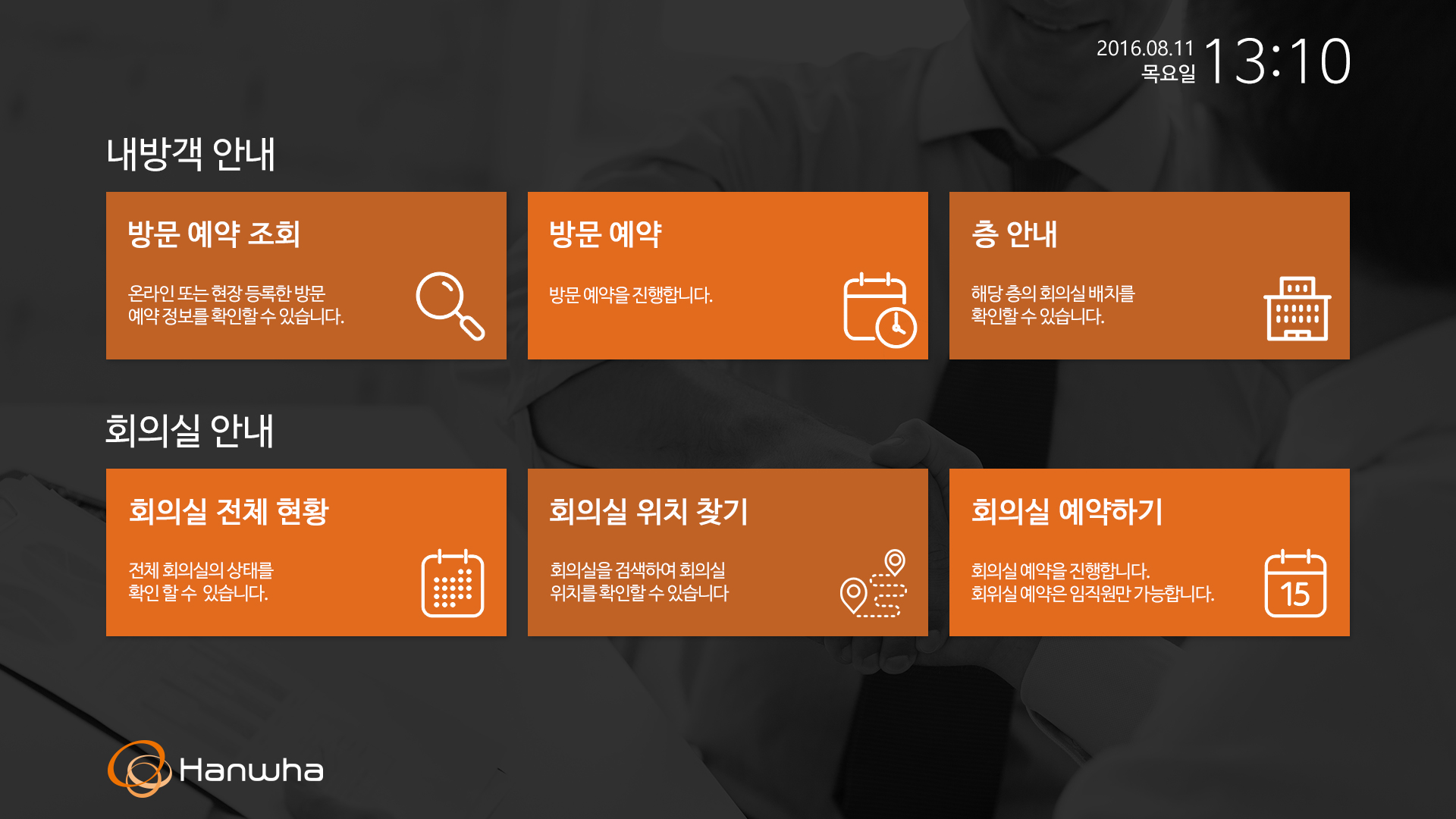 2016.08.11
목요일
13:10

내방객 안내

방문 예약 조회

온라인 또는 현장 등록한 방문 예약 정보를 확인할 수 있습니다.

방문 예약

방문 예약을 진행합니다.

층 안내

해당 층의 회의실 배치를 확인할 수 있습니다.

회의실 안내

회의실 전체 현황

전체 회의실의 상태를 확인 할 수 있습니다.

회의실 위치 찾기

회의실을 검색하여 회의실 위치를 확인할 수 있습니다

회의실 예약하기

회의실 예약을 진행합니다.
회위실 예약은 임직원만 가능합니다.

15

Hanwha